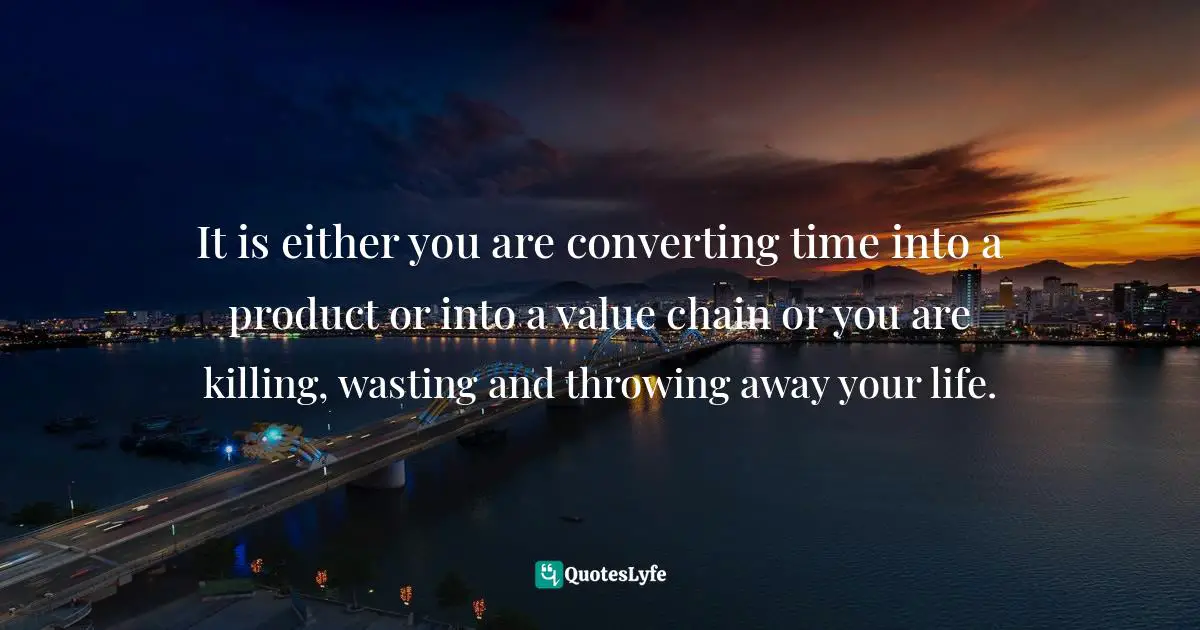 It is either you are converting time into a product or into a value chain or you are killing, wasting and throwing away your life.

QuotesLyfe